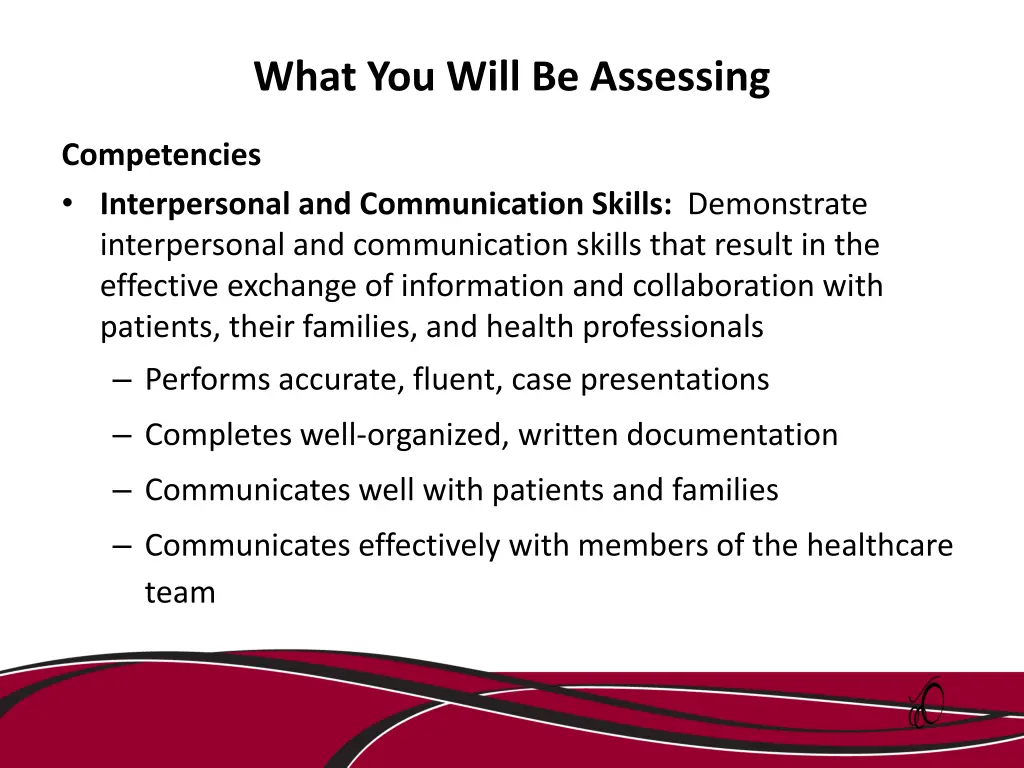 What You Will Be Assessing

Competencies

• Interpersonal and Communication Skills: Demonstrate interpersonal and communication skills that result in the effective exchange of information and collaboration with patients, their families, and health professionals

– Performs accurate, fluent, case presentations

– Completes well-organized, written documentation

– Communicates well with patients and families

– Communicates effectively with members of the healthcare team